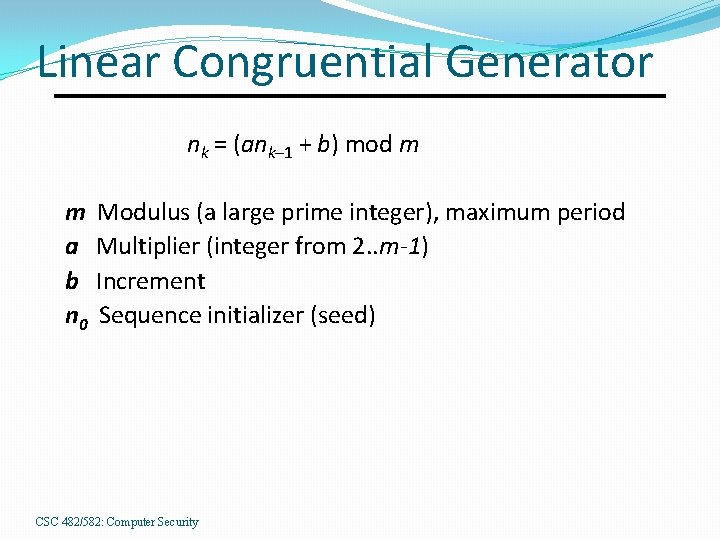 Linear Congruential Generator

$n_k = (an_{k-1} + b) \bmod m$

$m$ Modulus (a large prime integer), maximum period
$a$ Multiplier (integer from 2..$m$-$1$)
$b$ Increment
$n_0$ Sequence initializer (seed)

CSC 482/582: Computer Security